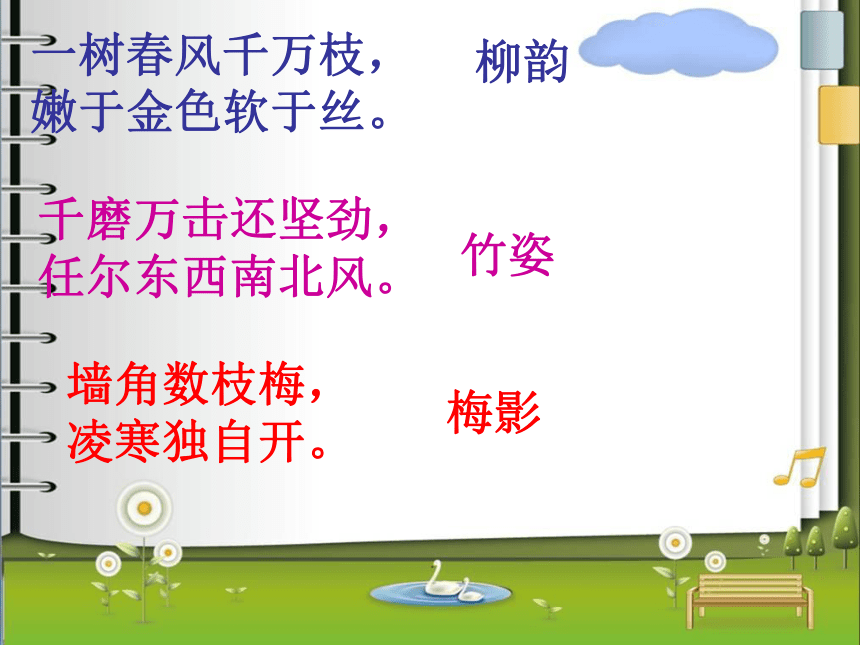 一树春风千万枝，
嫩于金色软于丝。

柳韵

千磨万击还坚劲，
任尔东西南北风。

竹姿

墙角数枝梅，
凌寒独自开。

梅影